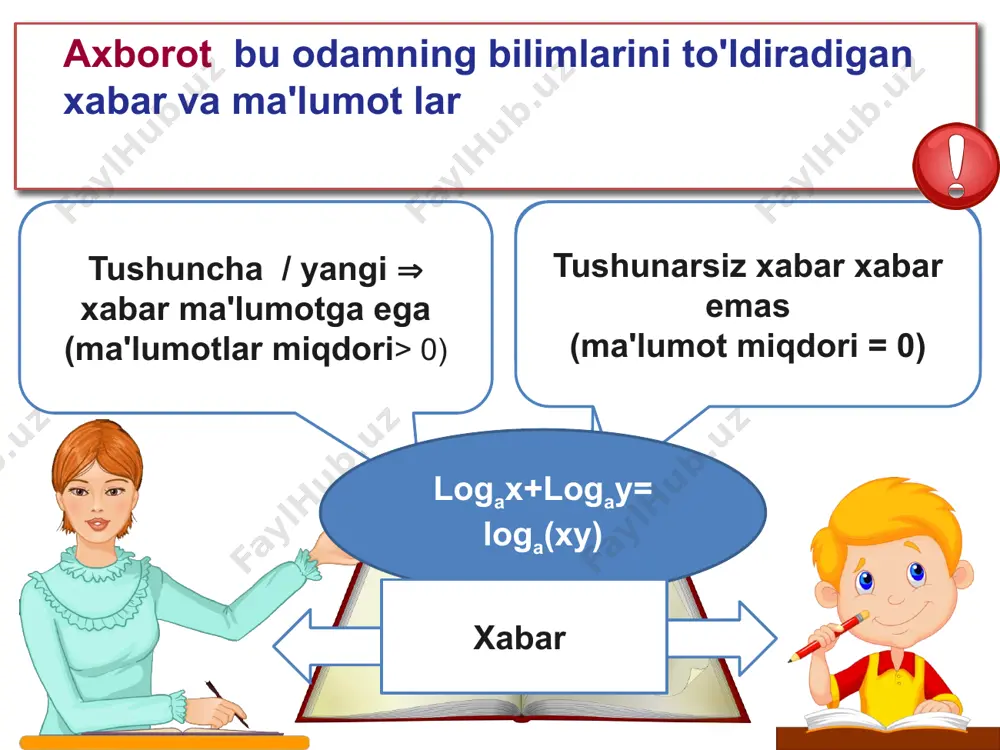 Axborot bu odamning bilimlarini to'ldiradigan xabar va ma'lumot lar

Tushuncha / yangi ⇒ xabar ma'lumotga ega (ma'lumotlar miqdori> 0)

Tushunarsiz xabar xabar emas (ma'lumot miqdori = 0)

$Log_a x + Log_a y = log_a(xy)$

Xabar

FaylHub.uz